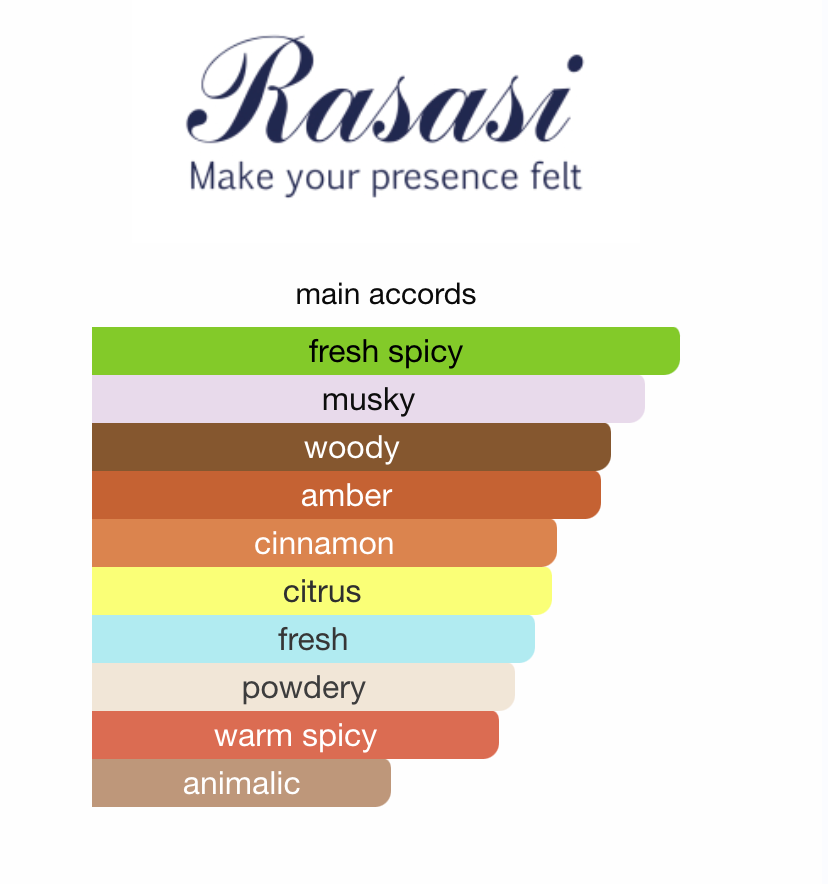 Rasasi
Make your presence felt

main accords

fresh spicy
musky
woody
amber
cinnamon
citrus
fresh
powdery
warm spicy
animalic